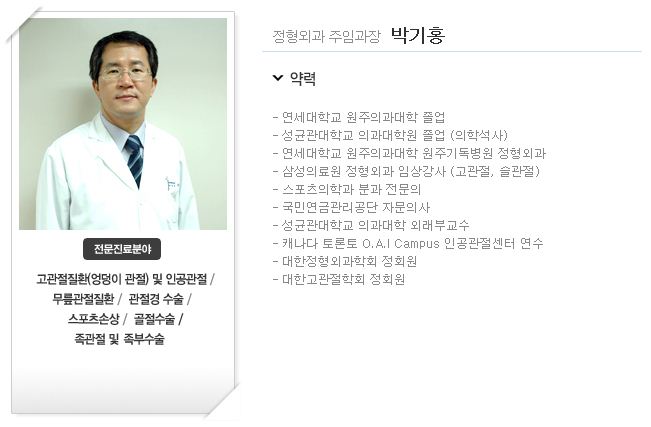 전문진료분야

고관절질환(엉덩이 관절) 및 인공관절 / 무릎관절질환 / 관절경 수술 / 스포츠손상 / 골절수술 / 족관절 및 족부수술

정형외과 주임과장 박기홍

약력

- 연세대학교 원주의과대학 졸업
- 성균관대학교 의과대학원 졸업 (의학석사)
- 연세대학교 원주의과대학 원주기독병원 정형외과
- 삼성의료원 정형외과 임상강사 (고관절, 슬관절)
- 스포츠의학과 분과 전문의
- 국민연금관리공단 자문의사
- 성균관대학교 의과대학 외래부교수
- 캐나다 토론토 O.A.I Campus 인공관절센터 연수
- 대한정형외과학회 정회원
- 대한고관절학회 정회원